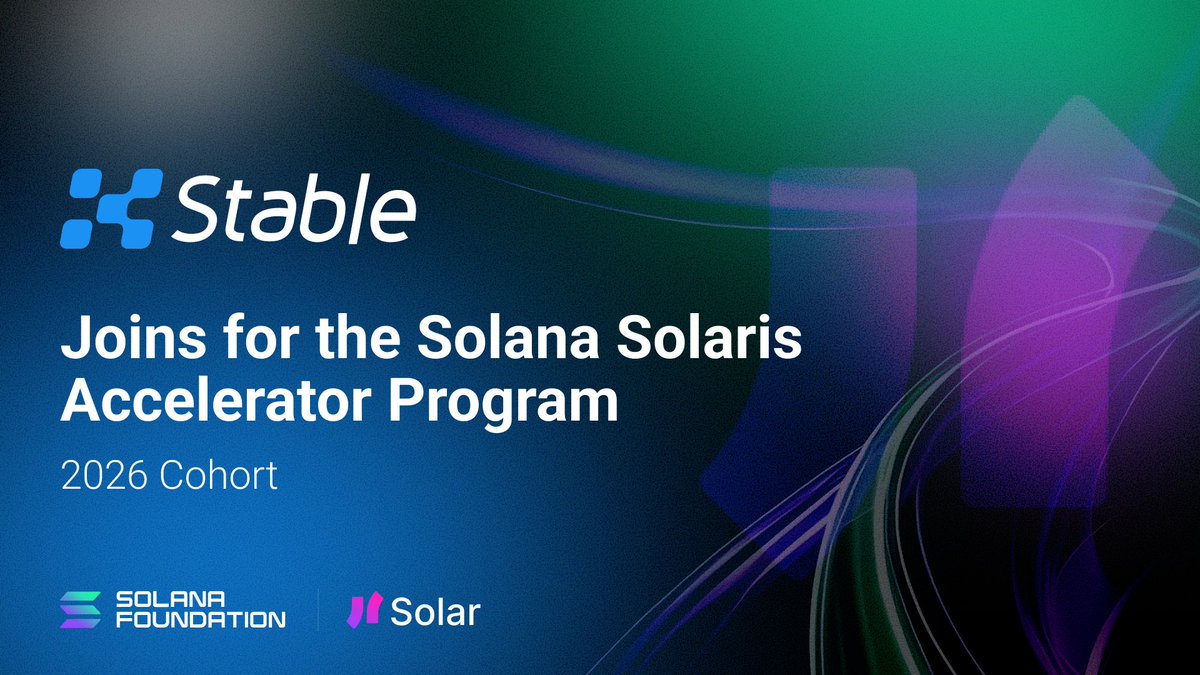 Stable

Joins for the Solana Solaris Accelerator Program

2026 Cohort

SOLANA FOUNDATION

Solar